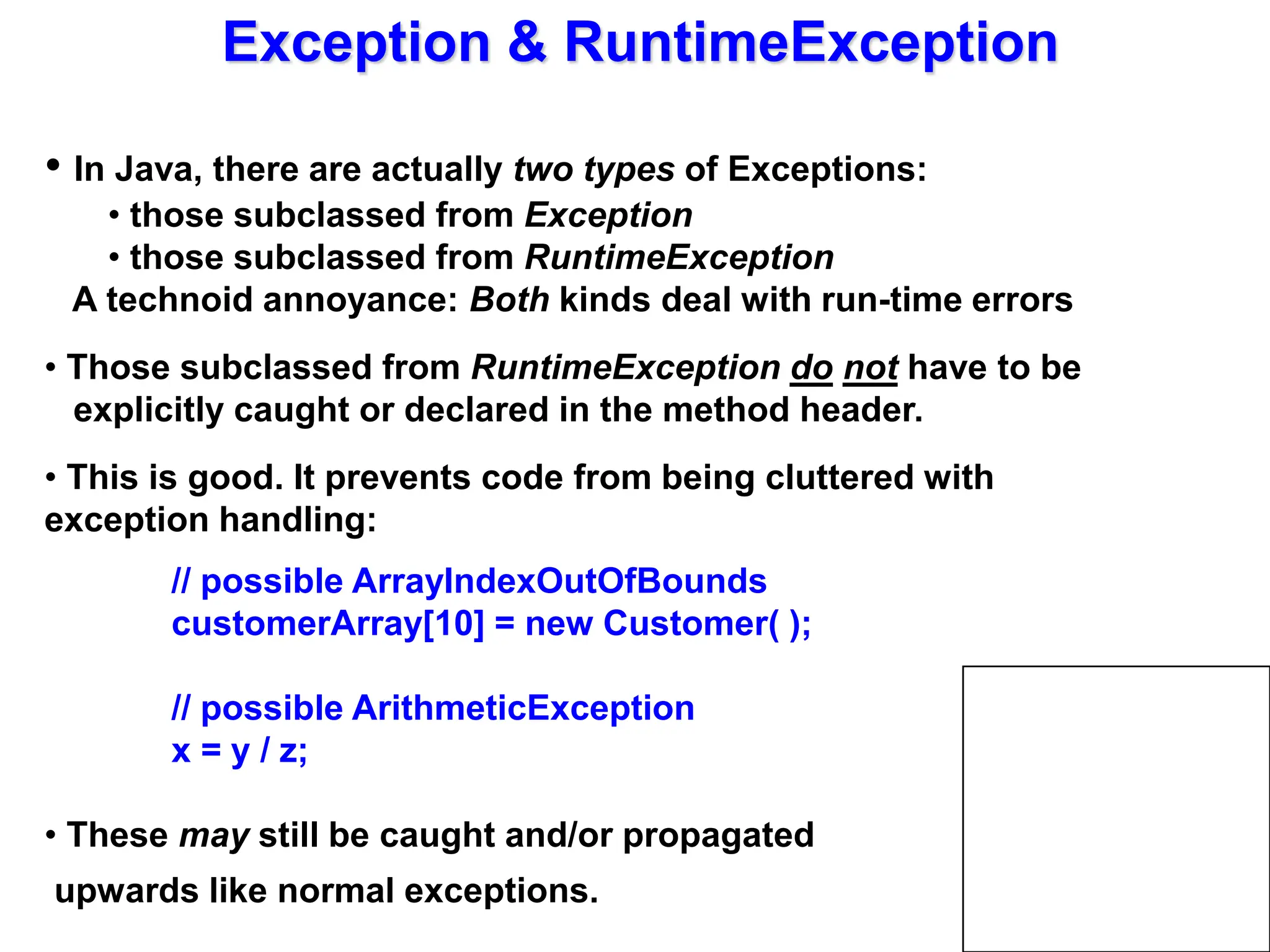 Exception & RuntimeException

• In Java, there are actually two types of Exceptions:
• those subclassed from Exception
• those subclassed from RuntimeException
A technoid annoyance: Both kinds deal with run-time errors

• Those subclassed from RuntimeException do not have to be explicitly caught or declared in the method header.

• This is good. It prevents code from being cluttered with exception handling:

// possible ArrayIndexOutOfBounds
customerArray[10] = new Customer( );

// possible ArithmeticException
x = y / z;

• These may still be caught and/or propagated upwards like normal exceptions.